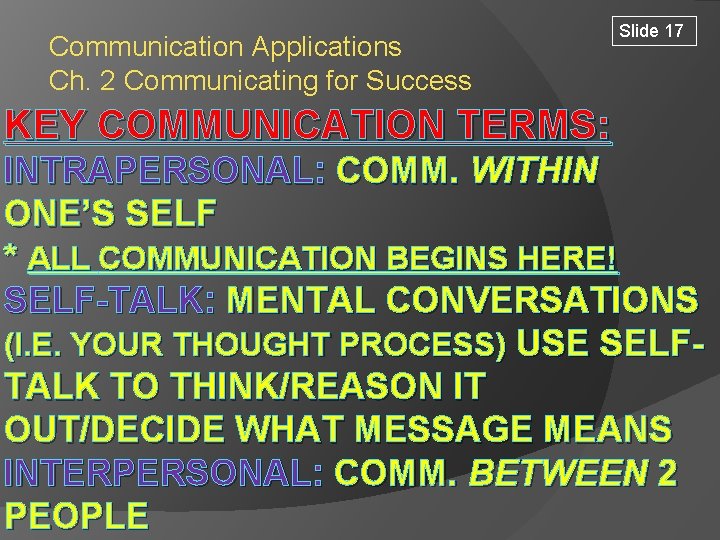 Slide 17

Communication Applications
Ch. 2 Communicating for Success

KEY COMMUNICATION TERMS:

INTRAPERSONAL: COMM. WITHIN ONE'S SELF

* ALL COMMUNICATION BEGINS HERE!

SELF-TALK: MENTAL CONVERSATIONS (I.E. YOUR THOUGHT PROCESS) USE SELF-TALK TO THINK/REASON IT OUT/DECIDE WHAT MESSAGE MEANS

INTERPERSONAL: COMM. BETWEEN 2 PEOPLE